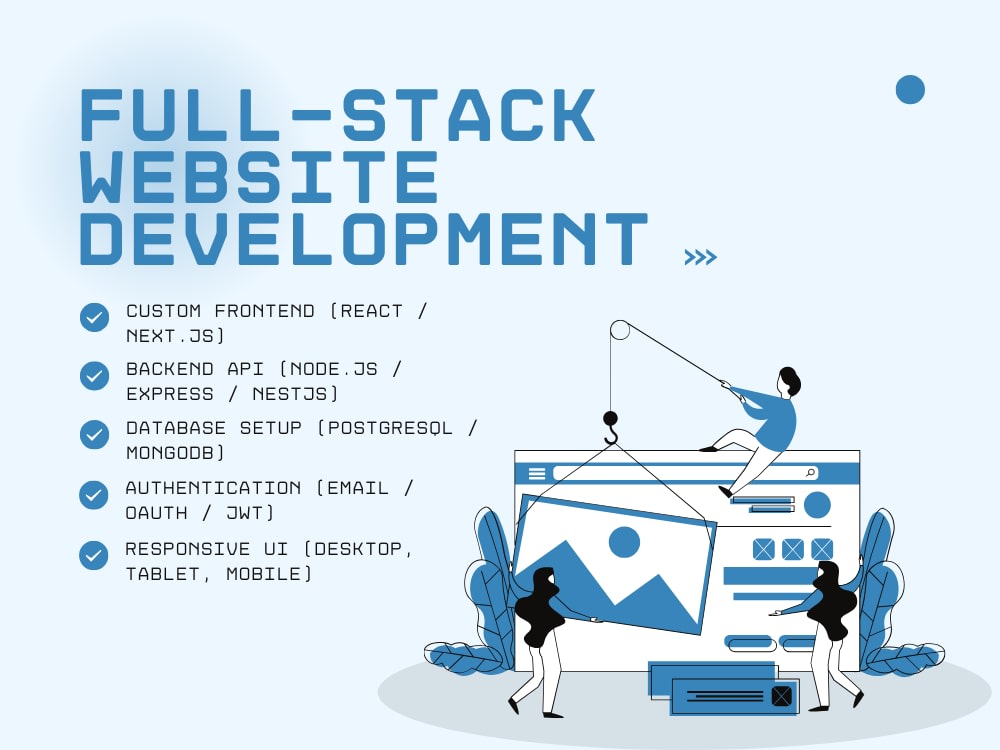 FULL-STACK WEBSITE DEVELOPMENT

CUSTOM FRONTEND (REACT / NEXT.JS)

BACKEND API (NODE.JS / EXPRESS / NESTJS)

DATABASE SETUP (POSTGRESQL / MONGODB)

AUTHENTICATION (EMAIL / OAUTH / JWT)

RESPONSIVE UI (DESKTOP, TABLET, MOBILE)